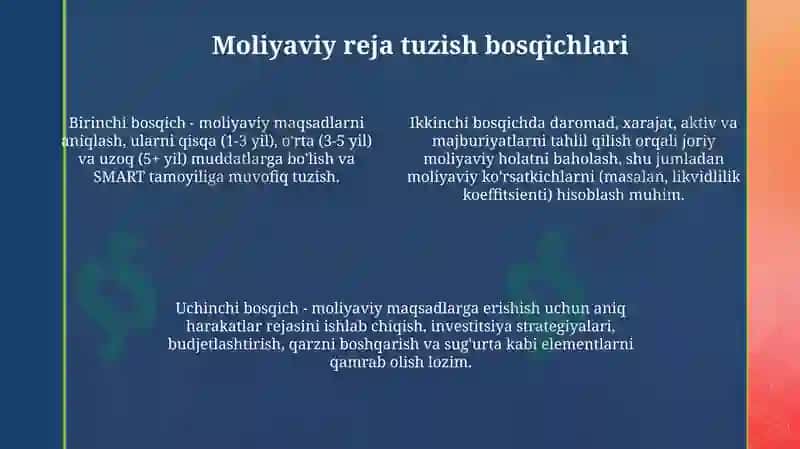 Moliyaviy reja tuzish bosqichlari

Birinchi bosqich - moliyaviy maqsadlarni aniqlash, ularni qisqa (1-3 yil), o'rta (3-5 yil) va uzoq (5+ yil) muddatlarga bo'lish va SMART tamoyiliga muvofiq tuzish.

Ikkinchi bosqichda daromad, xarajat, aktiv va majburiyatlarni tahlil qilish orqali joriy moliyaviy holatni baholash, shu jumladan moliyaviy ko'rsatkichlarni (masalan, likvidlilik koeffitsienti) hisoblash muhim.

Uchinchi bosqich - moliyaviy maqsadlarga erishish uchun aniq harakatlar rejasini ishlab chiqish, investitsiya strategiyalari, budjetlashtirish, qarzni boshqarish va sug'urta kabi elementlarni qamrab olish lozim.